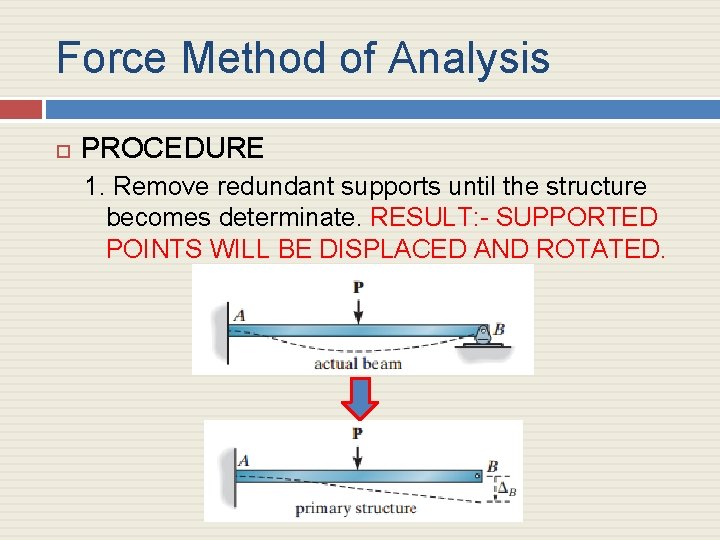 Force Method of Analysis

PROCEDURE

1. Remove redundant supports until the structure becomes determinate. RESULT:- SUPPORTED POINTS WILL BE DISPLACED AND ROTATED.

P
A
B
actual beam

P
A
B
$\Delta_B$
primary structure